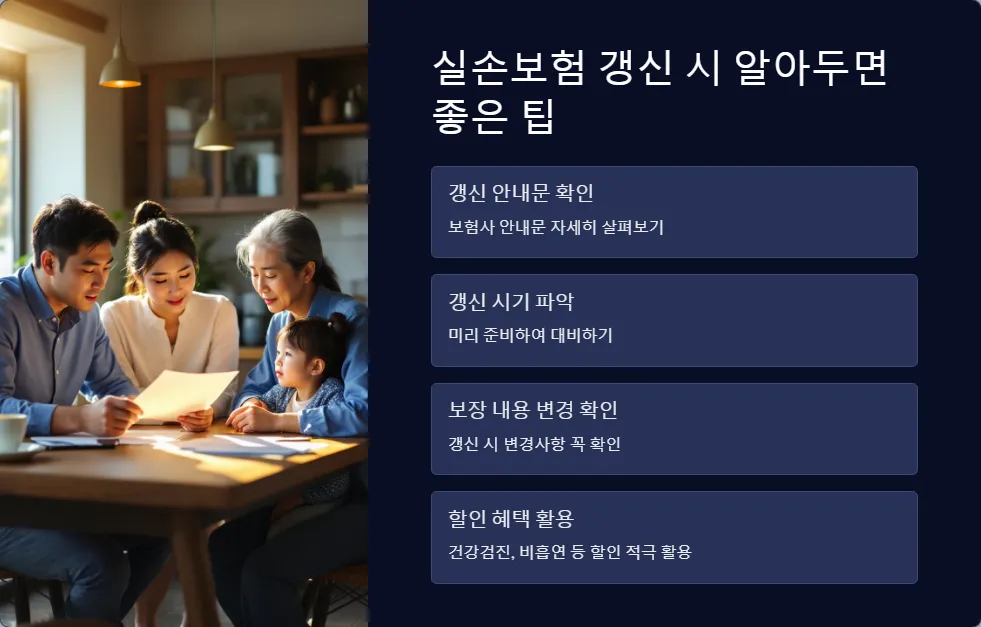 실손보험 갱신 시 알아두면 좋은 팁

갱신 안내문 확인

보험사 안내문 자세히 살펴보기

갱신 시기 파악

미리 준비하여 대비하기

보장 내용 변경 확인

갱신 시 변경사항 꼭 확인

할인 혜택 활용

건강검진, 비흡연 등 할인 적극 활용